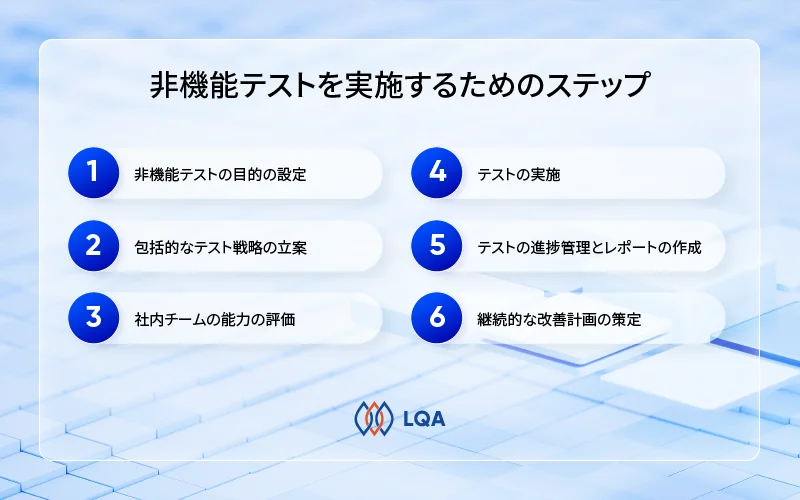 非機能テストを実施するためのステップ

1 非機能テストの目的の設定

2 包括的なテスト戦略の立案

3 社内チームの能力の評価

4 テストの実施

5 テストの進捗管理とレポートの作成

6 継続的な改善計画の策定

LQA